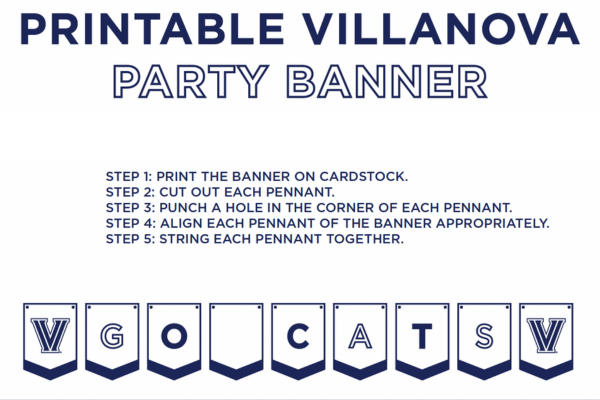 PRINTABLE VILLANOVA
PARTY BANNER

STEP 1: PRINT THE BANNER ON CARDSTOCK.
STEP 2: CUT OUT EACH PENNANT.
STEP 3: PUNCH A HOLE IN THE CORNER OF EACH PENNANT.
STEP 4: ALIGN EACH PENNANT OF THE BANNER APPROPRIATELY.
STEP 5: STRING EACH PENNANT TOGETHER.

V G O C A T S V